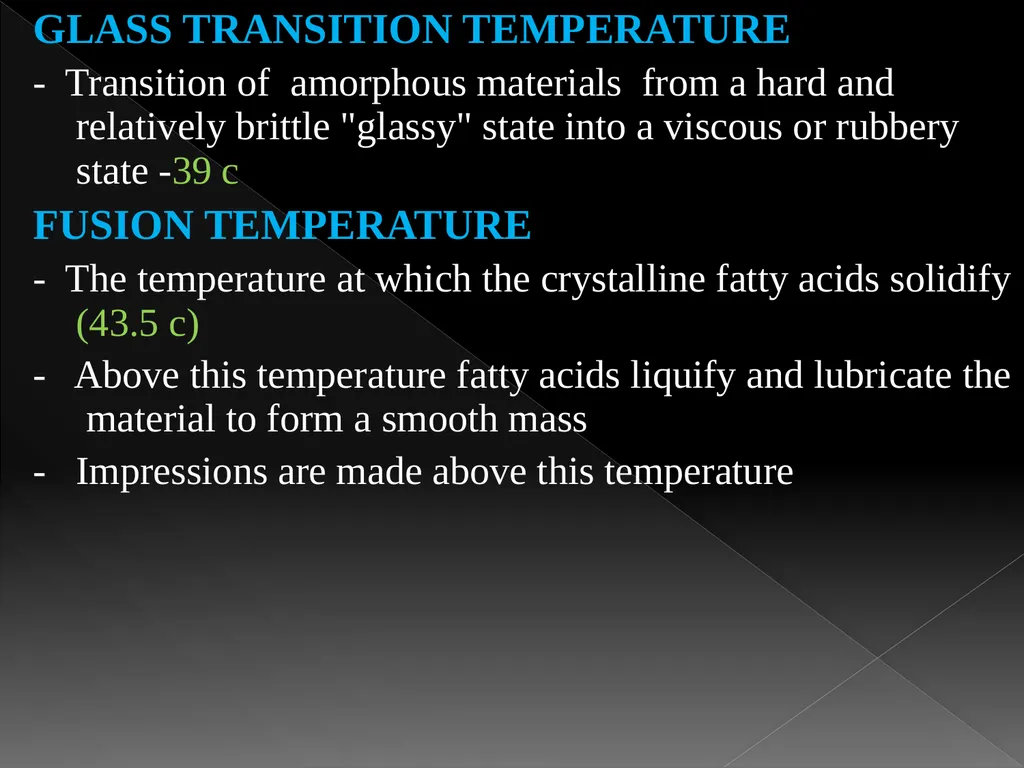 GLASS TRANSITION TEMPERATURE

- Transition of amorphous materials from a hard and relatively brittle "glassy" state into a viscous or rubbery state -39 c

FUSION TEMPERATURE

- The temperature at which the crystalline fatty acids solidify (43.5 c)

- Above this temperature fatty acids liquify and lubricate the material to form a smooth mass

- Impressions are made above this temperature